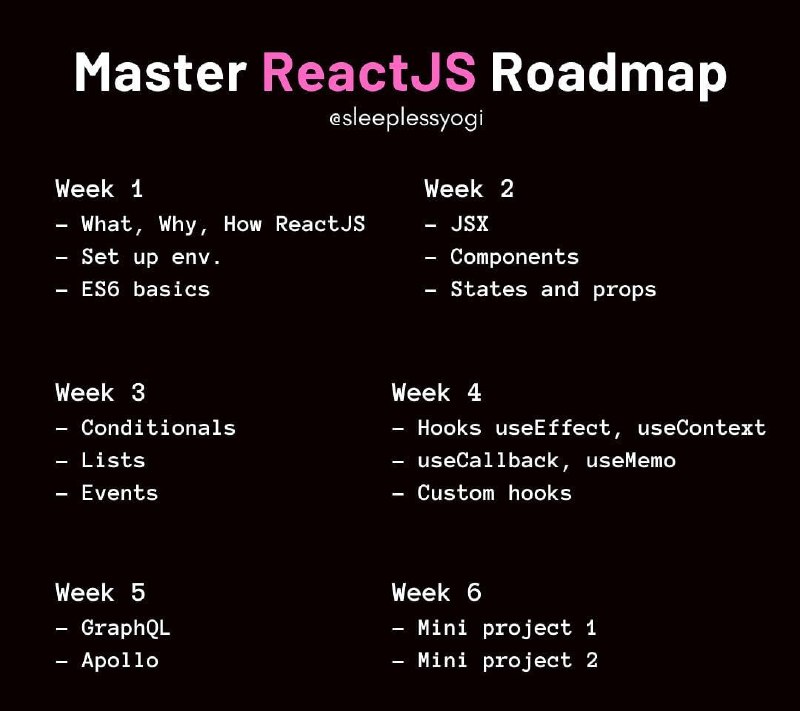 Master ReactJS Roadmap

@sleeplessyogi

Week 1
- What, Why, How ReactJS
- Set up env.
- ES6 basics

Week 2
- JSX
- Components
- States and props

Week 3
- Conditionals
- Lists
- Events

Week 4
- Hooks useEffect, useContext
- useCallback, useMemo
- Custom hooks

Week 5
- GraphQL
- Apollo

Week 6
- Mini project 1
- Mini project 2